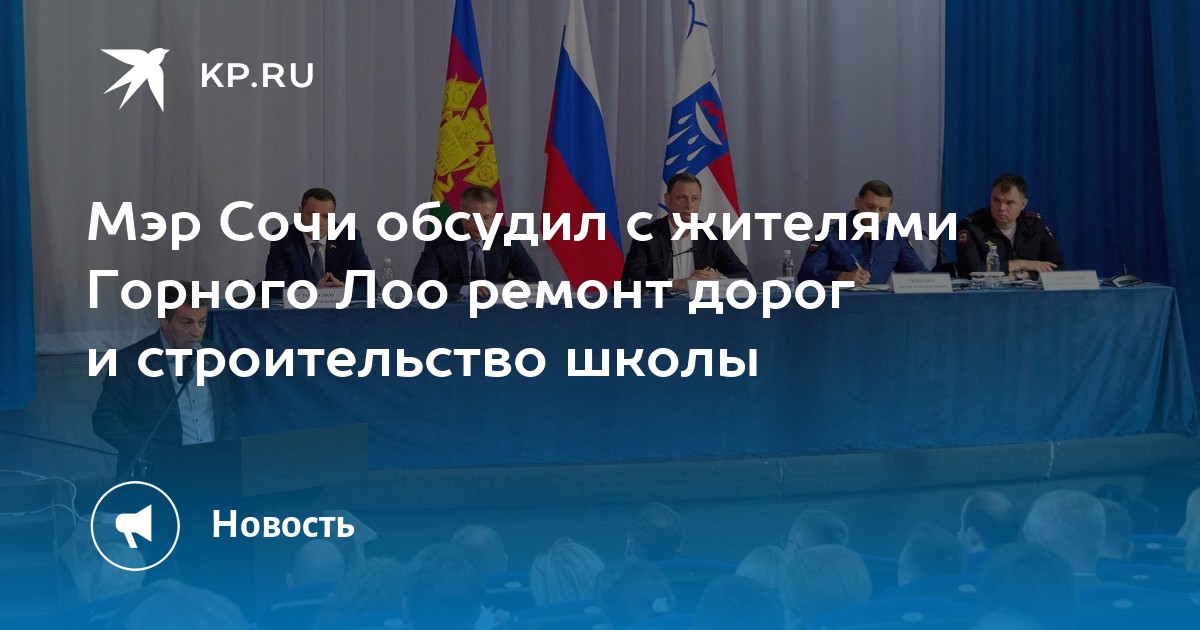 KP.RU

Мэр Сочи обсудил с жителями Горного Лоо ремонт дорог и строительство школы

Новость